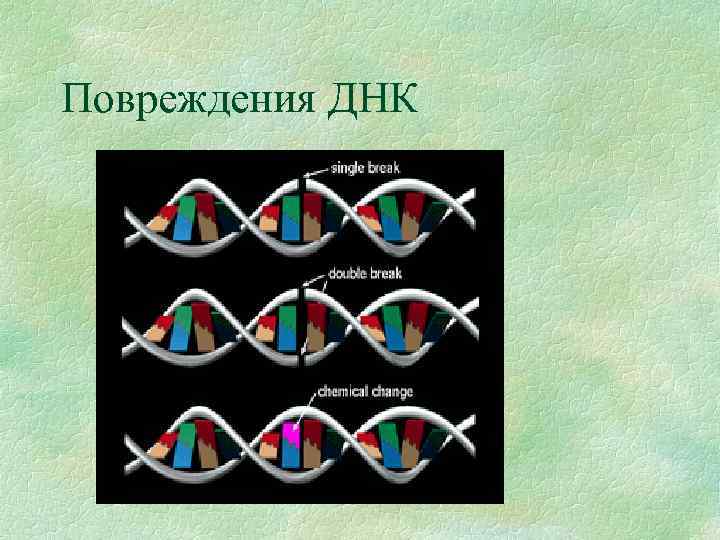 Повреждения ДНК

single break

double break

chemical change